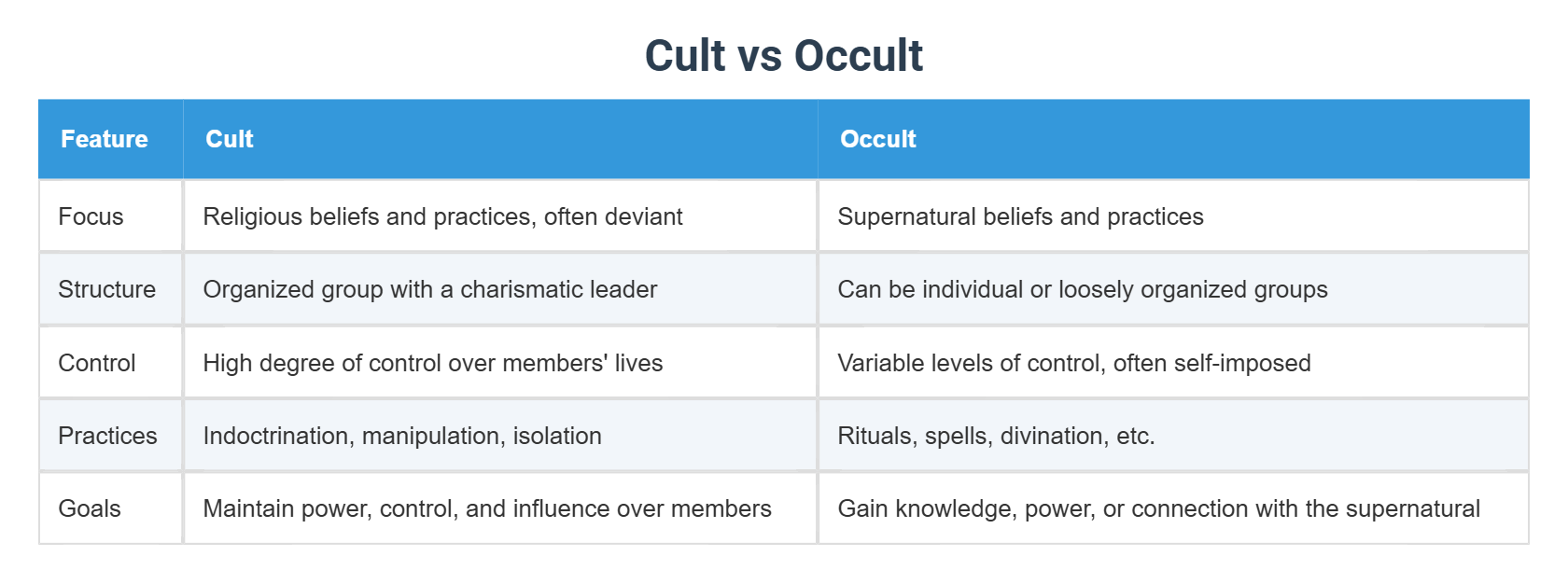 Cult vs Occult

| Feature | Cult | Occult |
|---|---|---|
| Focus | Religious beliefs and practices, often deviant | Supernatural beliefs and practices |
| Structure | Organized group with a charismatic leader | Can be individual or loosely organized groups |
| Control | High degree of control over members' lives | Variable levels of control, often self-imposed |
| Practices | Indoctrination, manipulation, isolation | Rituals, spells, divination, etc. |
| Goals | Maintain power, control, and influence over members | Gain knowledge, power, or connection with the supernatural |